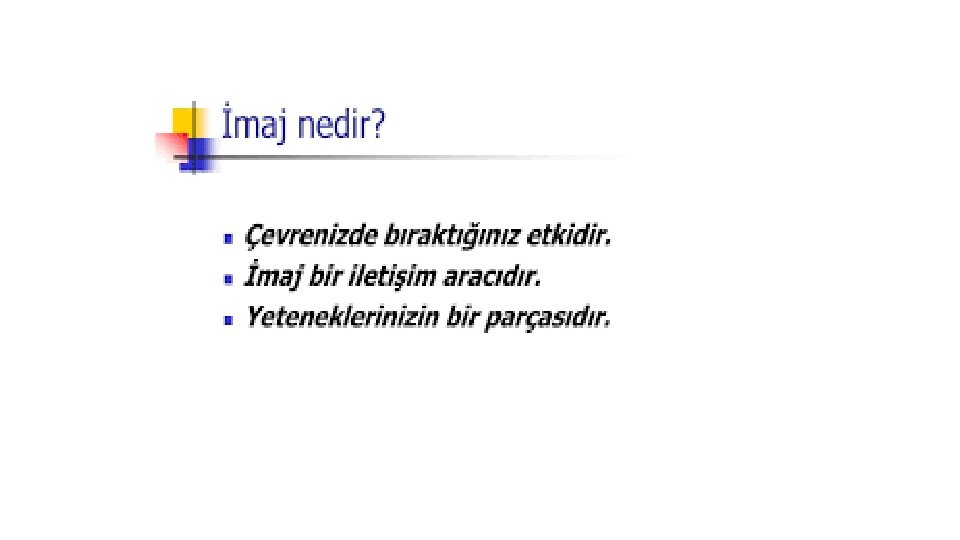 İmaj nedir?

- Çevrenizde bıraktığınız etkidir.
- İmaj bir iletişim aracıdır.
- Yeteneklerinizin bir parçasıdır.